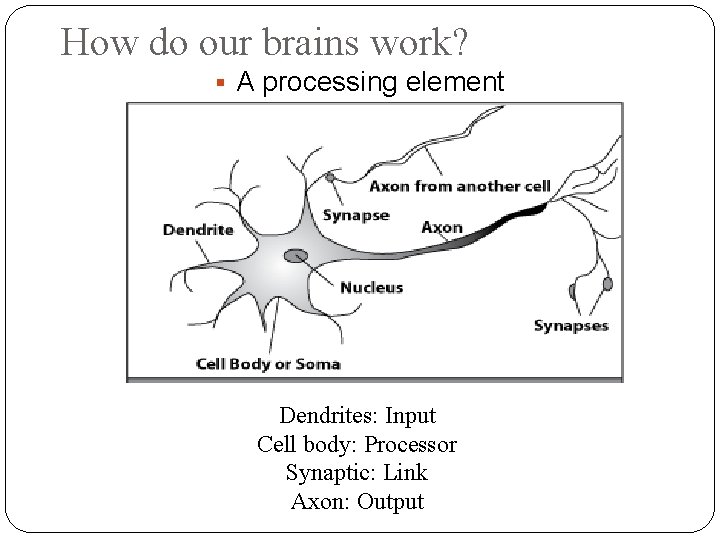 How do our brains work?

▪ A processing element

Axon from another cell
Synapse
Dendrite
Axon
Nucleus
Synapses
Cell Body or Soma

Dendrites: Input
Cell body: Processor
Synaptic: Link
Axon: Output